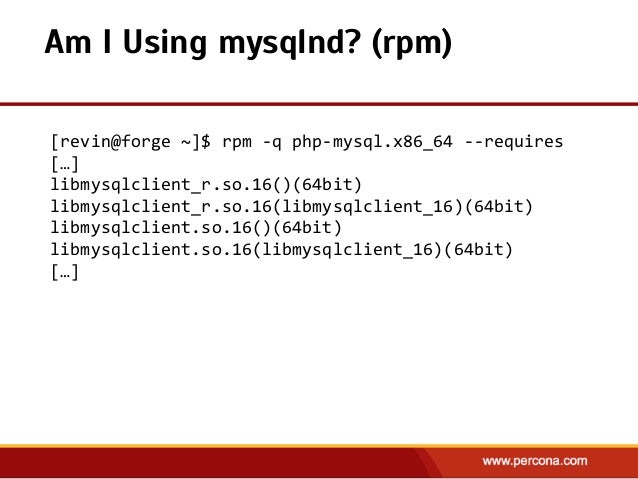 Am I Using mysqlnd? (rpm)

[revin@forge ~]$ rpm -q php-mysql.x86_64 --requires
[…]
libmysqlclient_r.so.16()(64bit)
libmysqlclient_r.so.16(libmysqlclient_16)(64bit)
libmysqlclient.so.16()(64bit)
libmysqlclient.so.16(libmysqlclient_16)(64bit)
[…]

www.percona.com